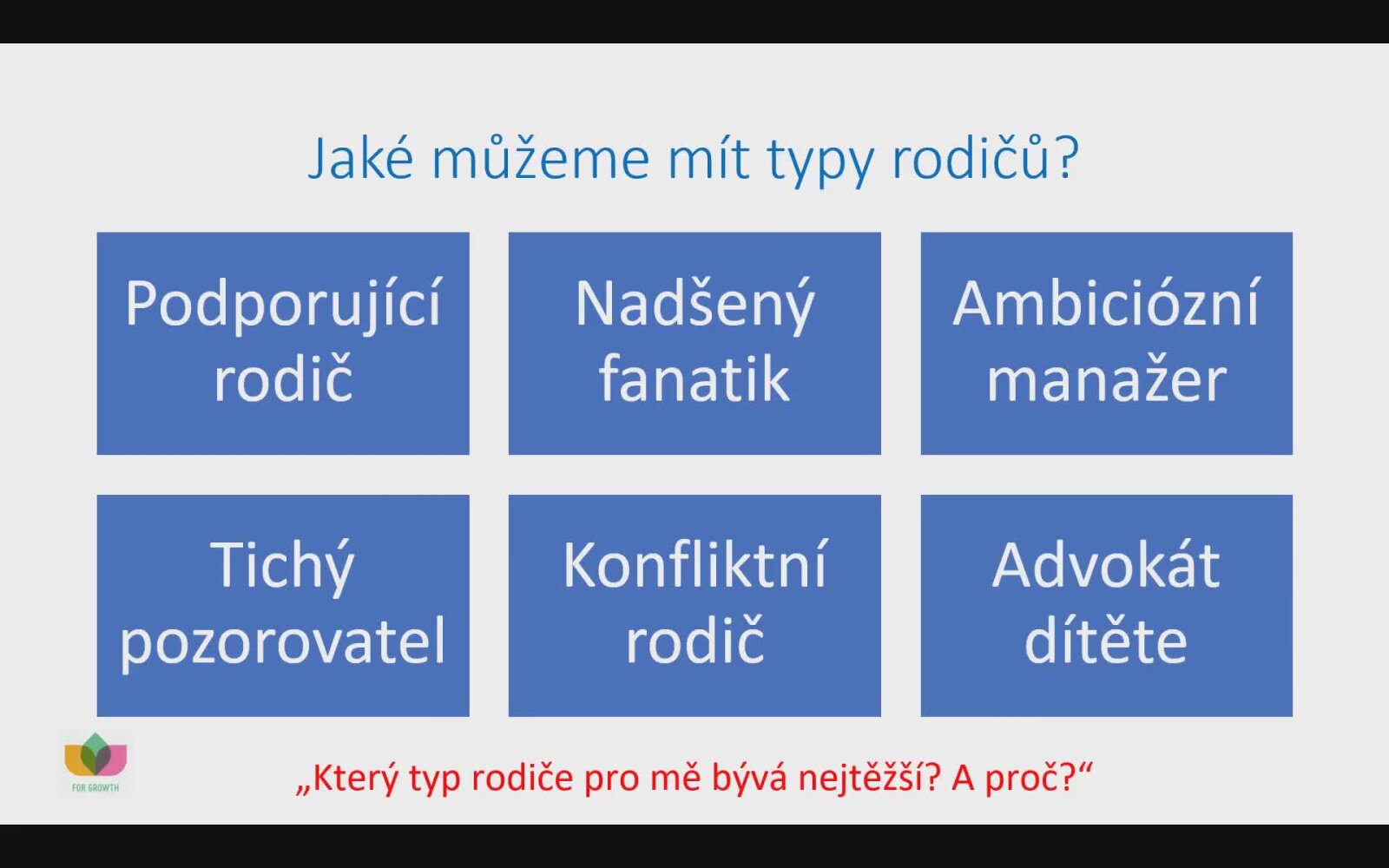 Jaké můžeme mít typy rodičů?

Podporující rodič

Nadšený fanatik

Ambiciózní manažer

Tichý pozorovatel

Konfliktní rodič

Advokát dítěte

FOR GROWTH

„Který typ rodiče pro mě bývá nejtěžší? A proč?“